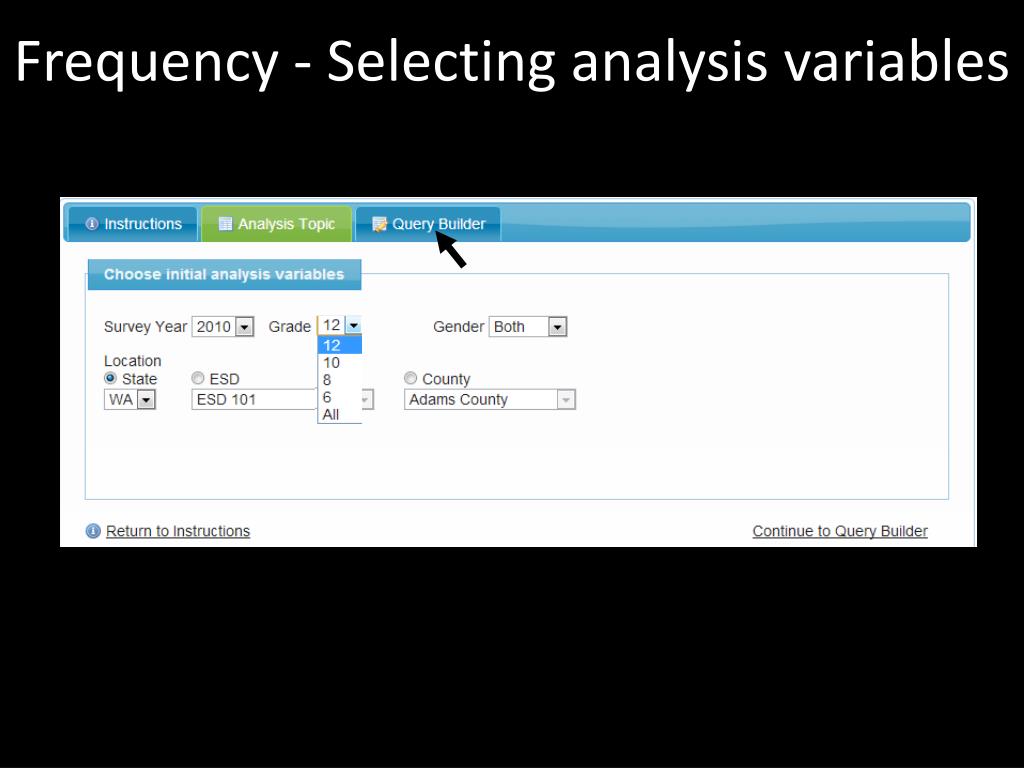 Frequency - Selecting analysis variables

Instructions Analysis Topic Query Builder

Choose initial analysis variables

Survey Year 2010 Grade 12 Gender Both

12
10
8
6
All

Location
State ESD County
WA ESD 101 Adams County

Return to Instructions

Continue to Query Builder